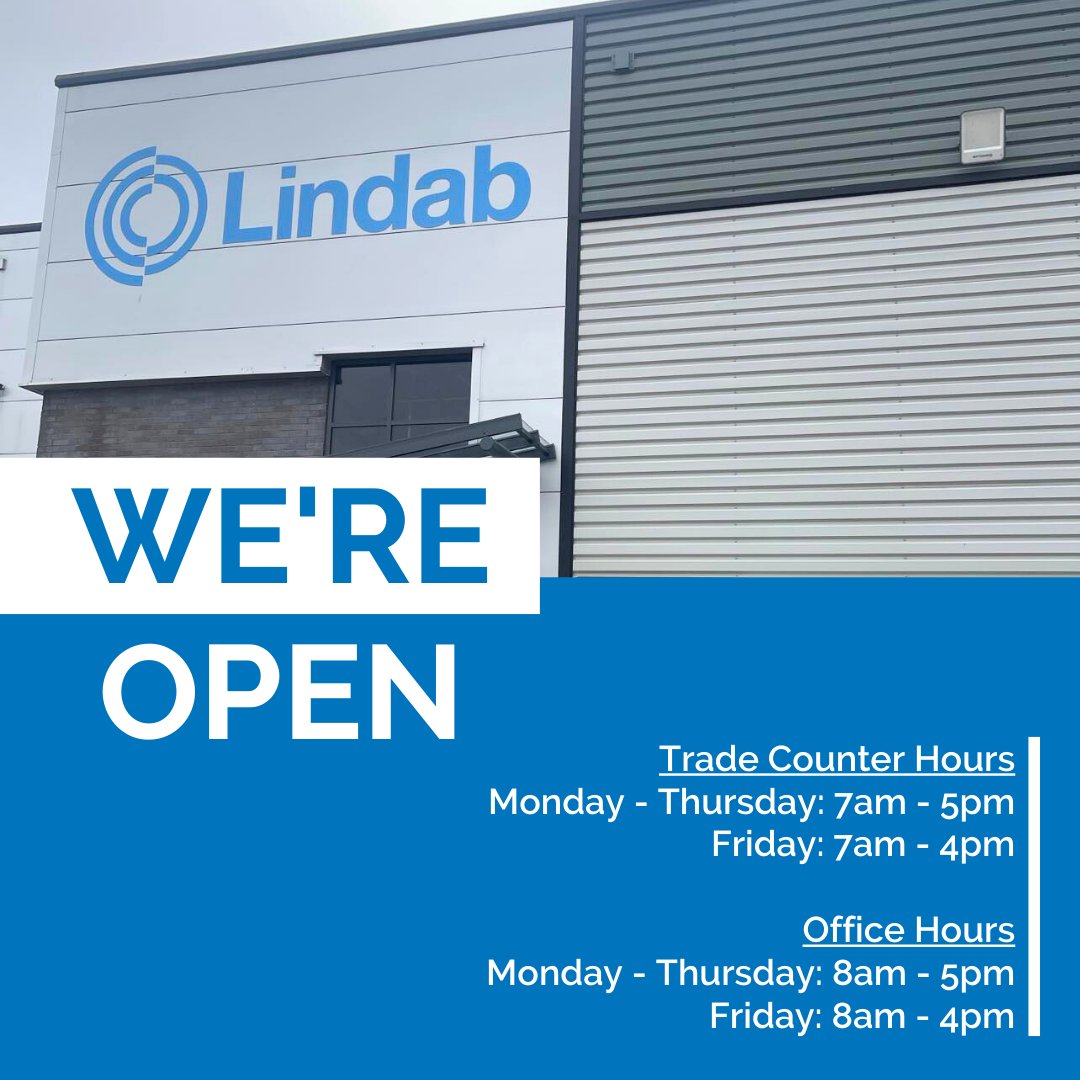 Lindab

WE'RE OPEN

Trade Counter Hours
Monday - Thursday: 7am - 5pm
Friday: 7am - 4pm

Office Hours
Monday - Thursday: 8am - 5pm
Friday: 8am - 4pm